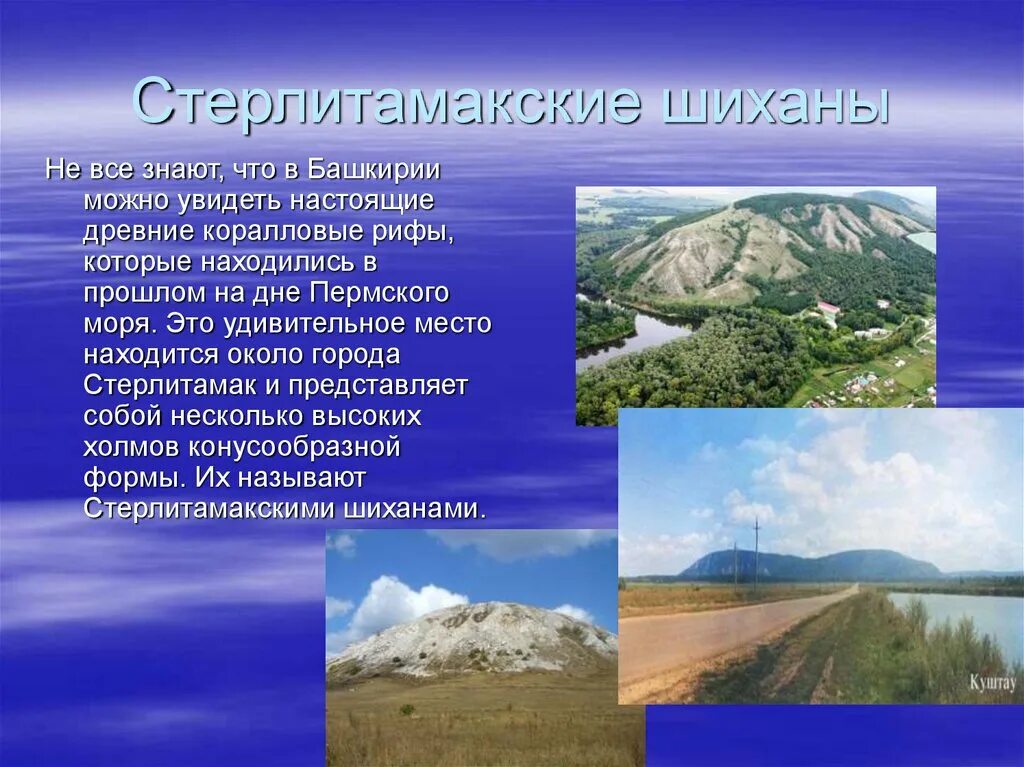 Стерлитамакские шиханы

Не все знают, что в Башкирии можно увидеть настоящие древние коралловые рифы, которые находились в прошлом на дне Пермского моря. Это удивительное место находится около города Стерлитамак и представляет собой несколько высоких холмов конусообразной формы. Их называют Стерлитамакскими шиханами.

Куштау